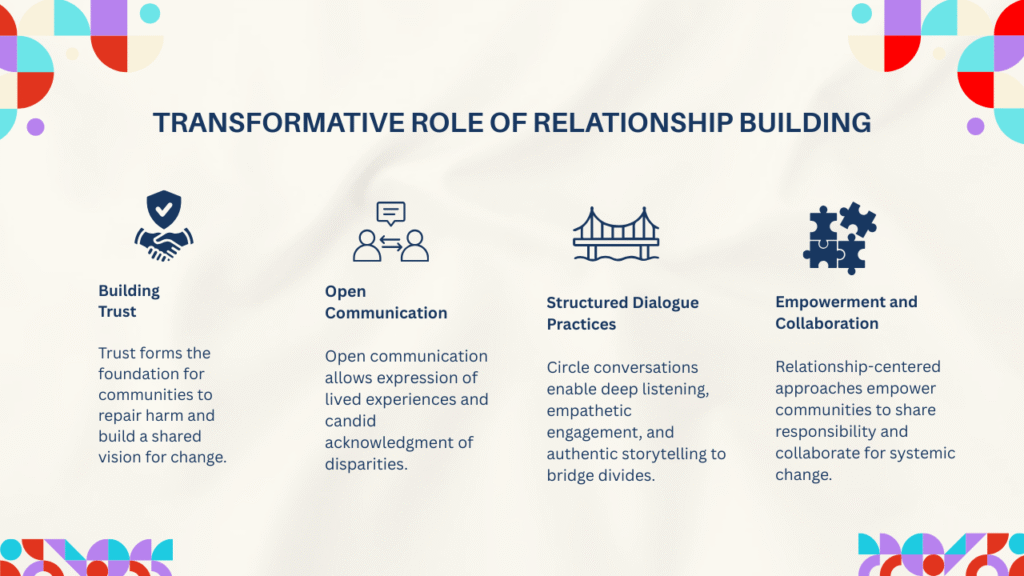 TRANSFORMATIVE ROLE OF RELATIONSHIP BUILDING

Building Trust

Trust forms the foundation for communities to repair harm and build a shared vision for change.

Open Communication

Open communication allows expression of lived experiences and candid acknowledgment of disparities.

Structured Dialogue Practices

Circle conversations enable deep listening, empathetic engagement, and authentic storytelling to bridge divides.

Empowerment and Collaboration

Relationship-centered approaches empower communities to share responsibility and collaborate for systemic change.